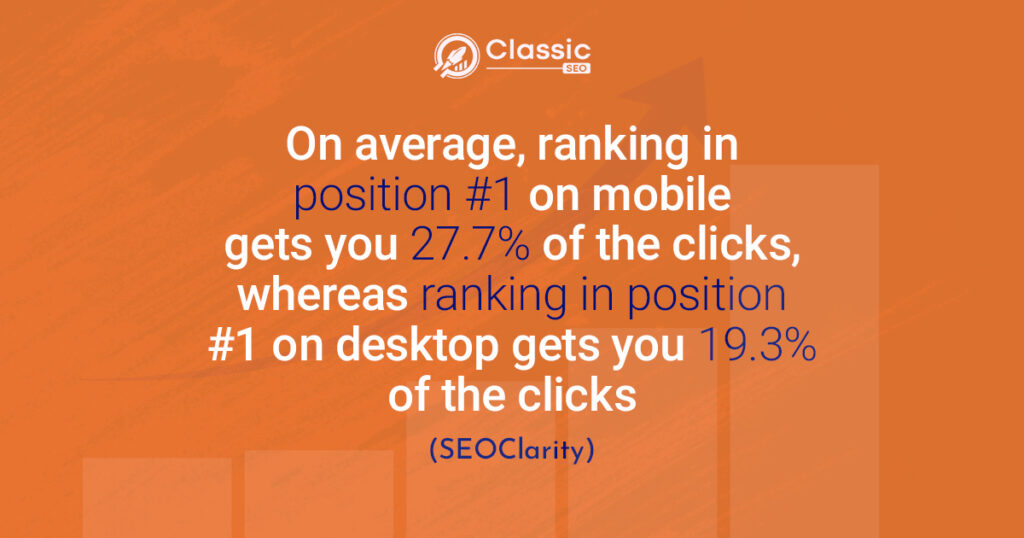 Classic
SEO

On average, ranking in position #1 on mobile gets you 27.7% of the clicks, whereas ranking in position #1 on desktop gets you 19.3% of the clicks

(SEOClarity)